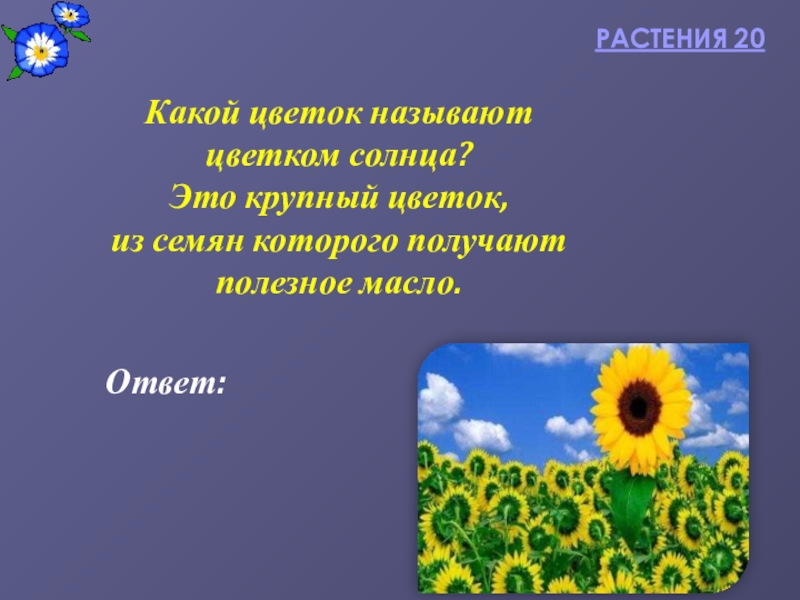 РАСТЕНИЯ 20

Какой цветок называют цветком солнца?
Это крупный цветок, из семян которого получают полезное масло.

Ответ: